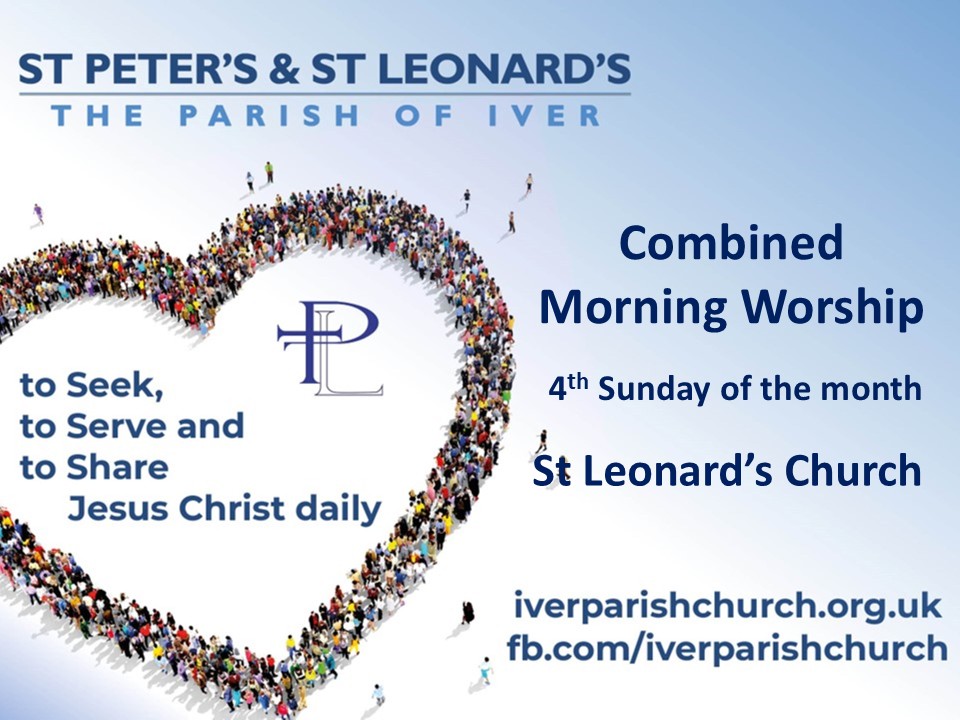 ST PETER'S & ST LEONARD'S
THE PARISH OF IVER

PL

to Seek,
to Serve and
to Share
Jesus Christ daily

Combined
Morning Worship

$4^{th}$ Sunday of the month

St Leonard's Church

iverparishchurch.org.uk
fb.com/iverparishchurch